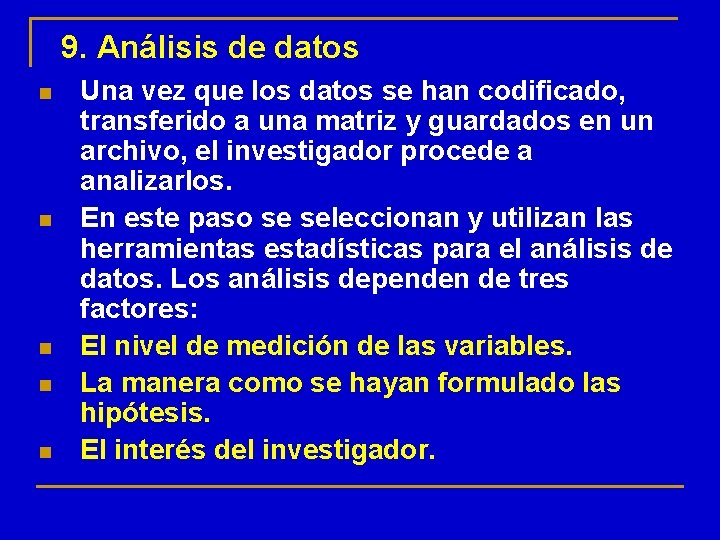 9. Análisis de datos

- Una vez que los datos se han codificado, transferido a una matriz y guardados en un archivo, el investigador procede a analizarlos.
- En este paso se seleccionan y utilizan las herramientas estadísticas para el análisis de datos. Los análisis dependen de tres factores:
- El nivel de medición de las variables.
- La manera como se hayan formulado las hipótesis.
- El interés del investigador.